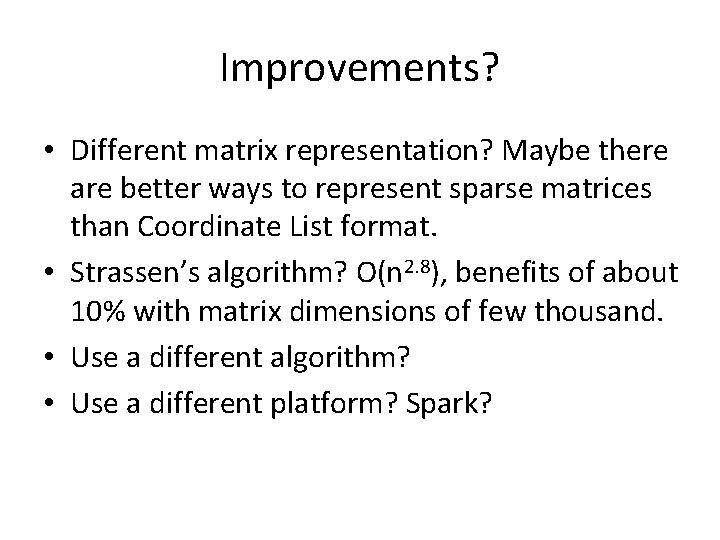 Improvements?

• Different matrix representation? Maybe there are better ways to represent sparse matrices than Coordinate List format.
• Strassen's algorithm? $O(n^{2.8})$, benefits of about 10% with matrix dimensions of few thousand.
• Use a different algorithm?
• Use a different platform? Spark?